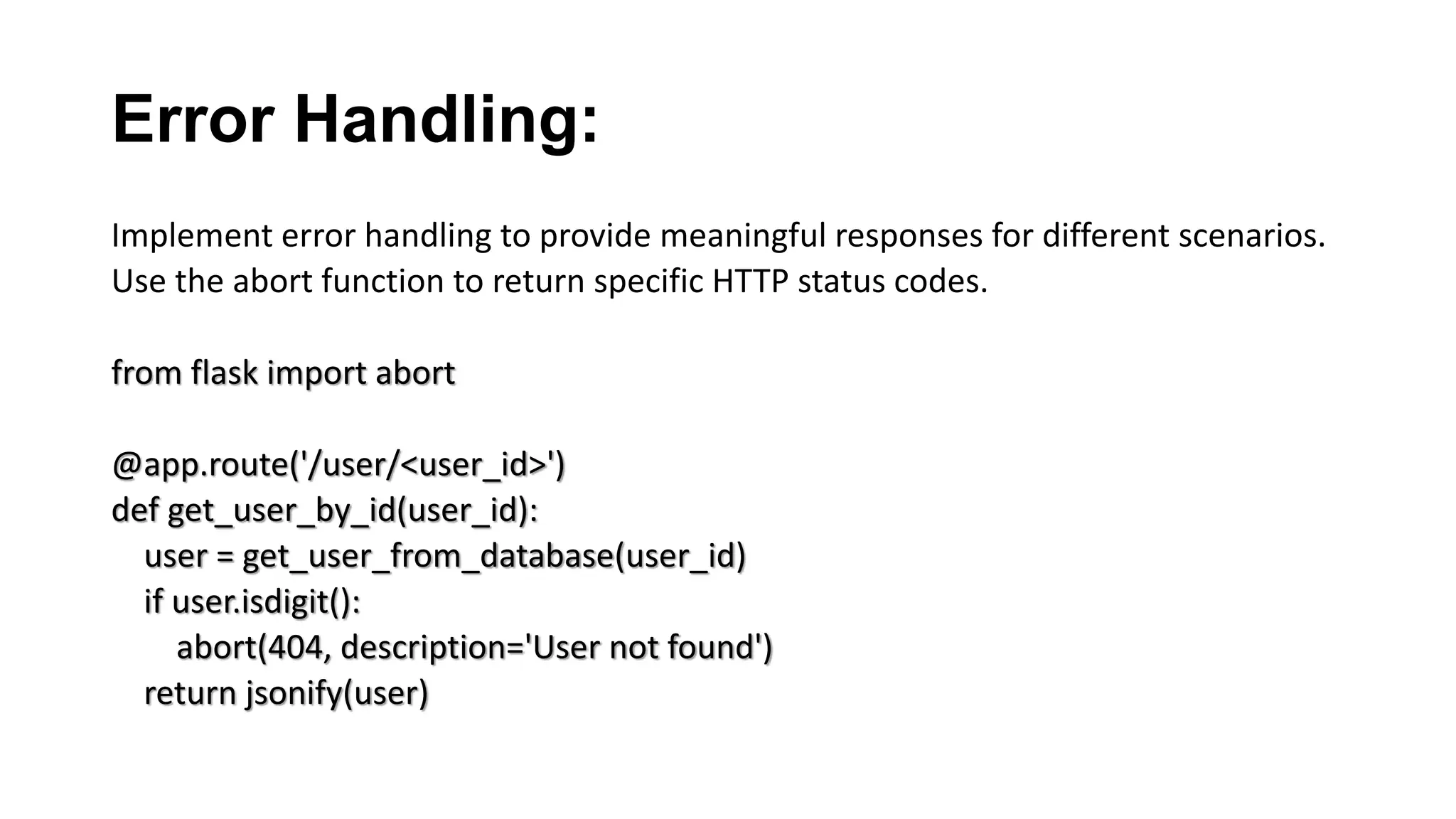 Error Handling:

Implement error handling to provide meaningful responses for different scenarios. Use the abort function to return specific HTTP status codes.

from flask import abort

@app.route('/user/<user_id>')
def get_user_by_id(user_id):
    user = get_user_from_database(user_id)
    if user.isdigit():
        abort(404, description='User not found')
    return jsonify(user)